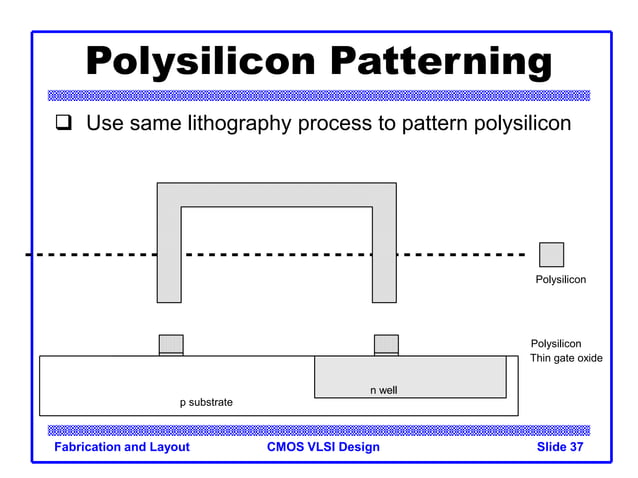 Polysilicon Patterning

❑ Use same lithography process to pattern polysilicon

Polysilicon

Polysilicon
Thin gate oxide

n well

p substrate

Fabrication and Layout CMOS VLSI Design Slide 37